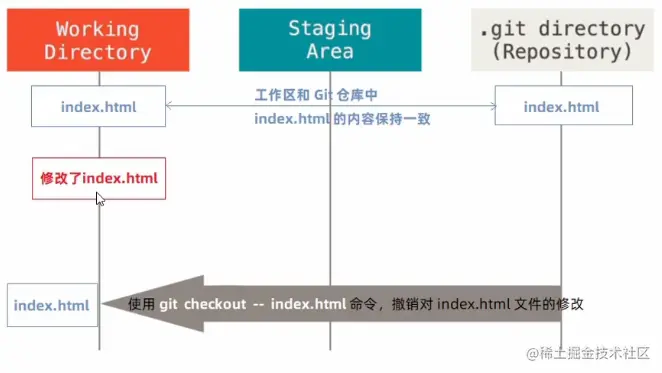 Working Directory

Staging Area

.git directory (Repository)

index.html

工作区和 Git 仓库中 index.html 的内容保持一致

index.html

修改了index.html

index.html

使用 git checkout -- index.html 命令，撤销对 index.html 文件的修改

@稀土掘金技术社区